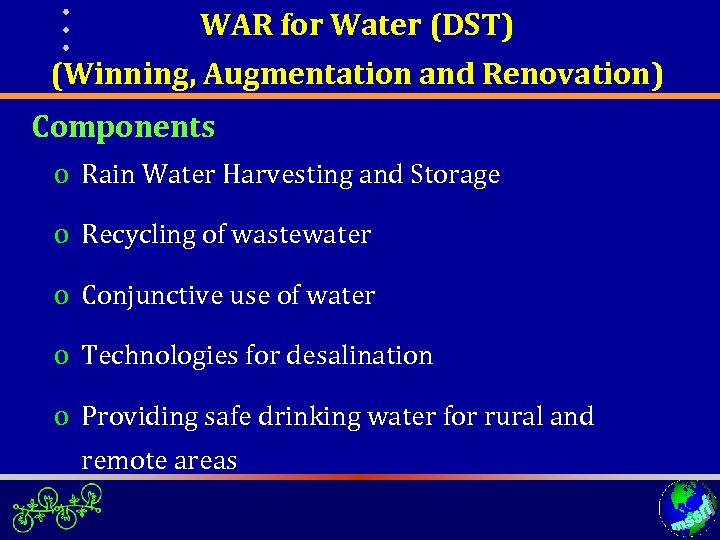 WAR for Water (DST)
(Winning, Augmentation and Renovation)

Components

o Rain Water Harvesting and Storage

o Recycling of wastewater

o Conjunctive use of water

o Technologies for desalination

o Providing safe drinking water for rural and remote areas

mssrf